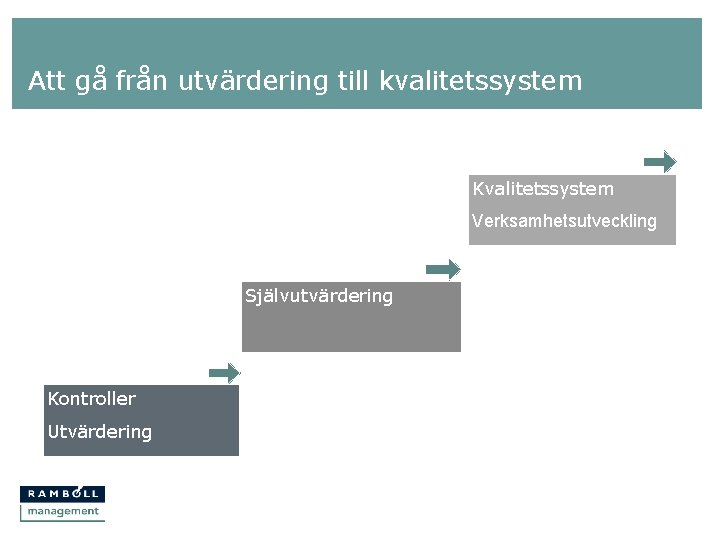 Att gå från utvärdering till kvalitetssystem

Kvalitetssystem

Verksamhetsutveckling

Självutvärdering

Kontroller

Utvärdering

RAMBØLL

management